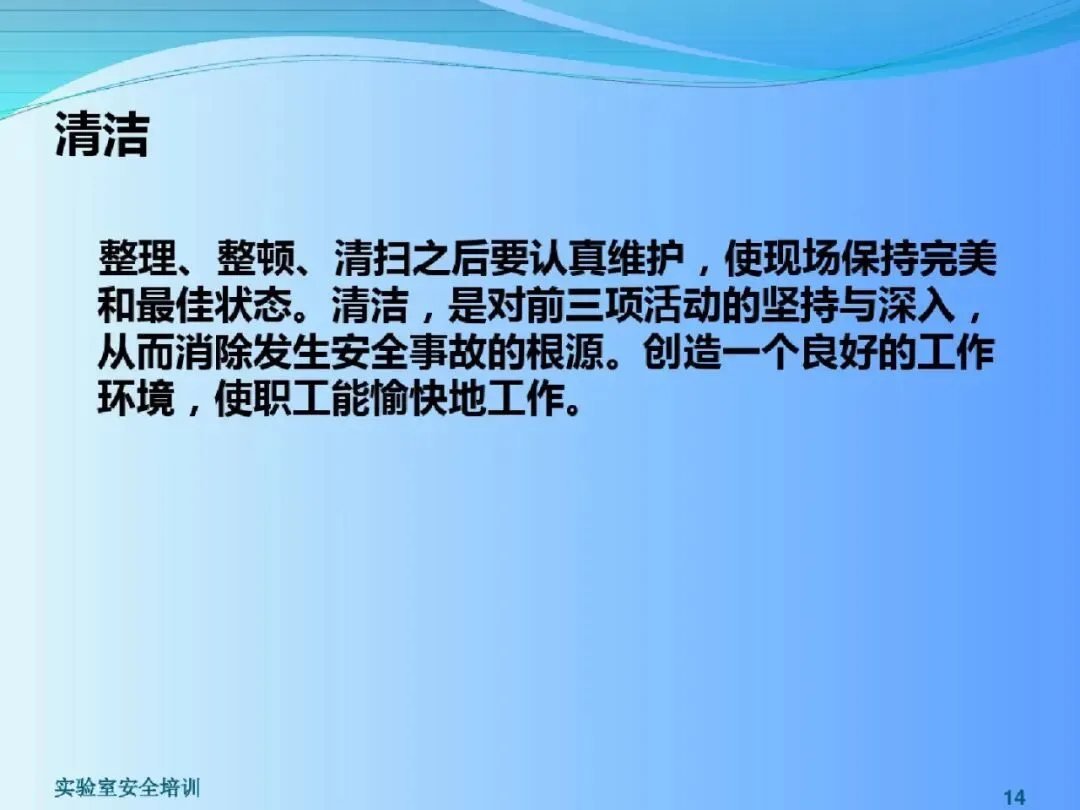 清洁

整理、整顿、清扫之后要认真维护，使现场保持完美和最佳状态。清洁，是对前三项活动的坚持与深入，从而消除发生安全事故的根源。创造一个良好的工作环境，使职工能愉快地工作。

实验室安全培训

14